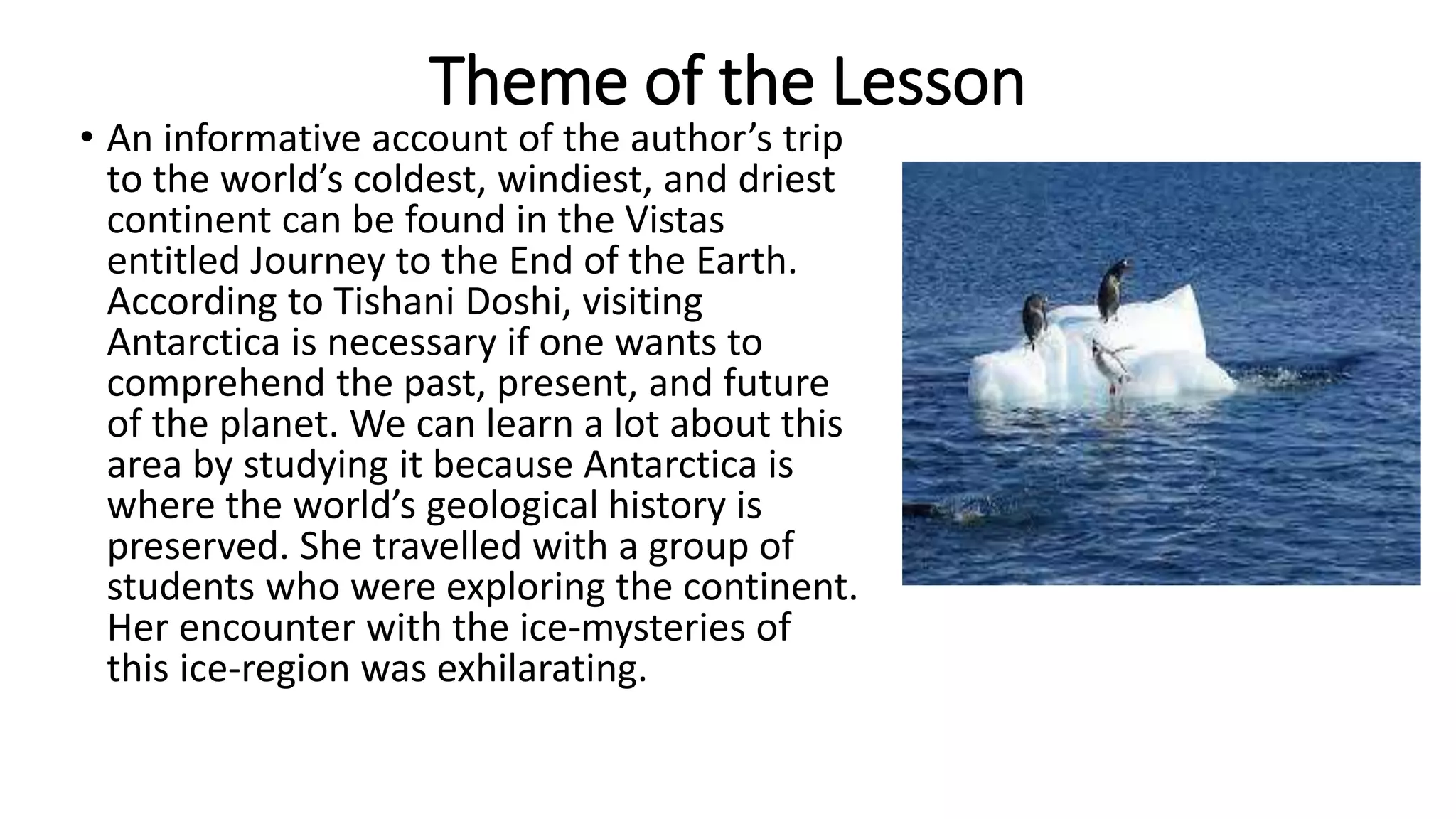 Theme of the Lesson

• An informative account of the author’s trip to the world’s coldest, windiest, and driest continent can be found in the Vistas entitled Journey to the End of the Earth. According to Tishani Doshi, visiting Antarctica is necessary if one wants to comprehend the past, present, and future of the planet. We can learn a lot about this area by studying it because Antarctica is where the world’s geological history is preserved. She travelled with a group of students who were exploring the continent. Her encounter with the ice-mysteries of this ice-region was exhilarating.